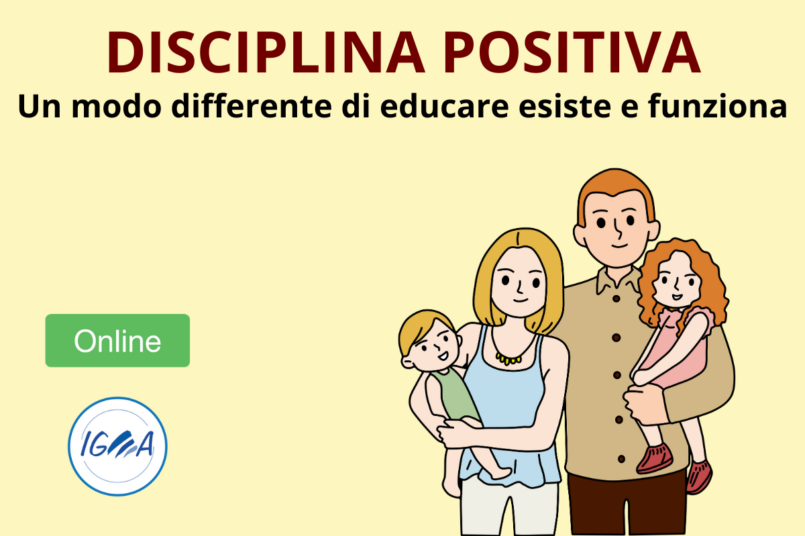 DISCIPLINA POSITIVA
Un modo differente di educare esiste e funziona

Online

IGEA